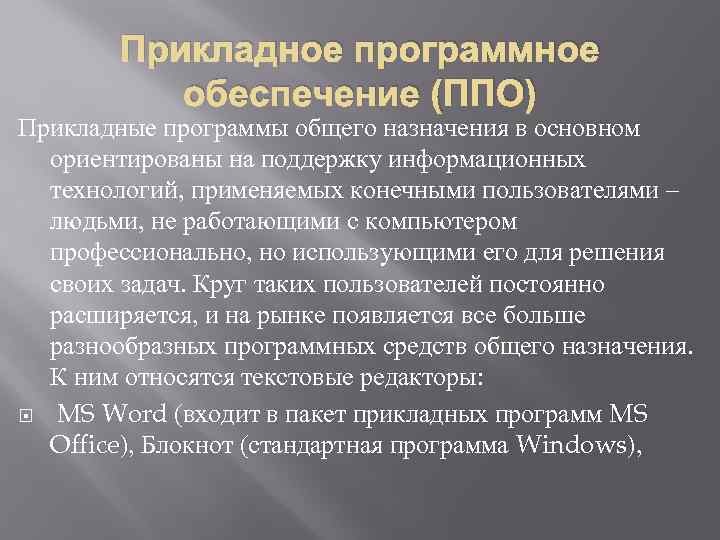 Прикладное программное обеспечение (ППО)

Прикладные программы общего назначения в основном ориентированы на поддержку информационных технологий, применяемых конечными пользователями – людьми, не работающими с компьютером профессионально, но использующими его для решения своих задач. Круг таких пользователей постоянно расширяется, и на рынке появляется все больше разнообразных программных средств общего назначения. К ним относятся текстовые редакторы:

MS Word (входит в пакет прикладных программ MS Office), Блокнот (стандартная программа Windows),